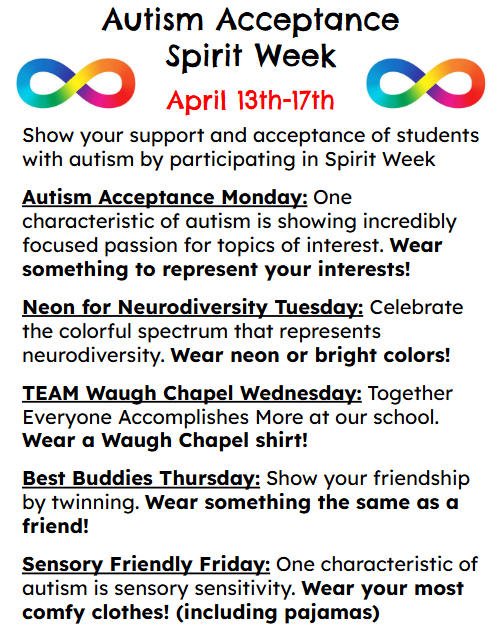 Autism Acceptance Spirit Week

April 13th-17th

Show your support and acceptance of students with autism by participating in Spirit Week

Autism Acceptance Monday: One characteristic of autism is showing incredibly focused passion for topics of interest. Wear something to represent your interests!

Neon for Neurodiversity Tuesday: Celebrate the colorful spectrum that represents neurodiversity. Wear neon or bright colors!

TEAM Waugh Chapel Wednesday: Together Everyone Accomplishes More at our school. Wear a Waugh Chapel shirt!

Best Buddies Thursday: Show your friendship by twinning. Wear something the same as a friend!

Sensory Friendly Friday: One characteristic of autism is sensory sensitivity. Wear your most comfy clothes! (including pajamas)